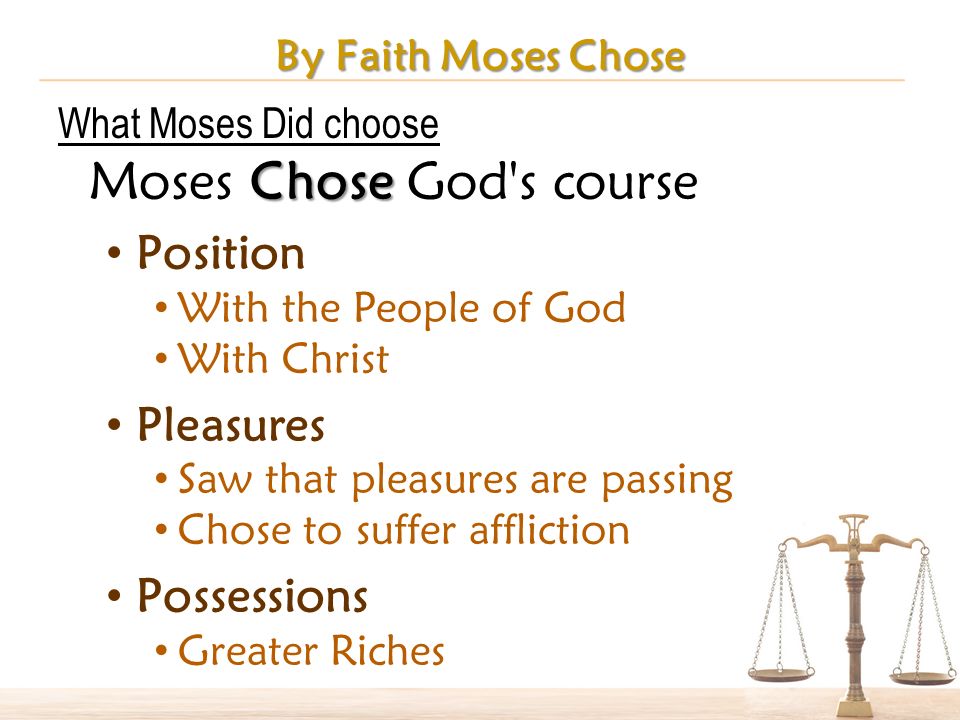 By Faith Moses Chose

What Moses Did choose

Moses Chose God's course

• Position
  • With the People of God
  • With Christ
• Pleasures
  • Saw that pleasures are passing
  • Chose to suffer affliction
• Possessions
  • Greater Riches